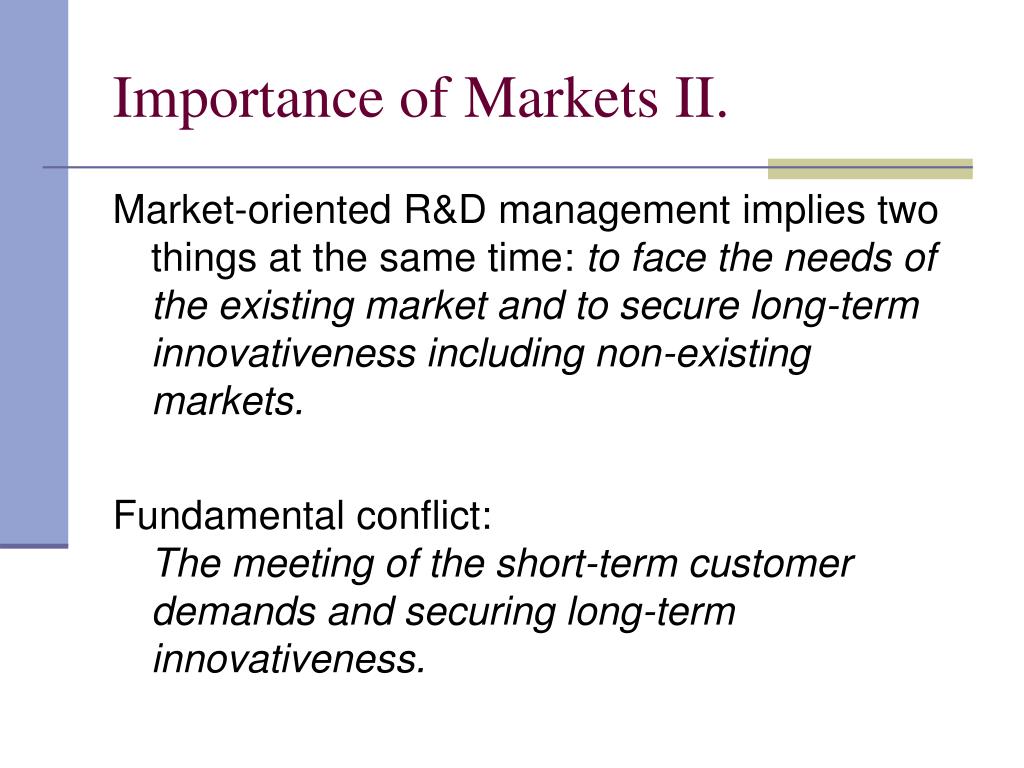 Importance of Markets II.

Market-oriented R&D management implies two things at the same time: to face the needs of the existing market and to secure long-term innovativeness including non-existing markets.

Fundamental conflict:
The meeting of the short-term customer demands and securing long-term innovativeness.